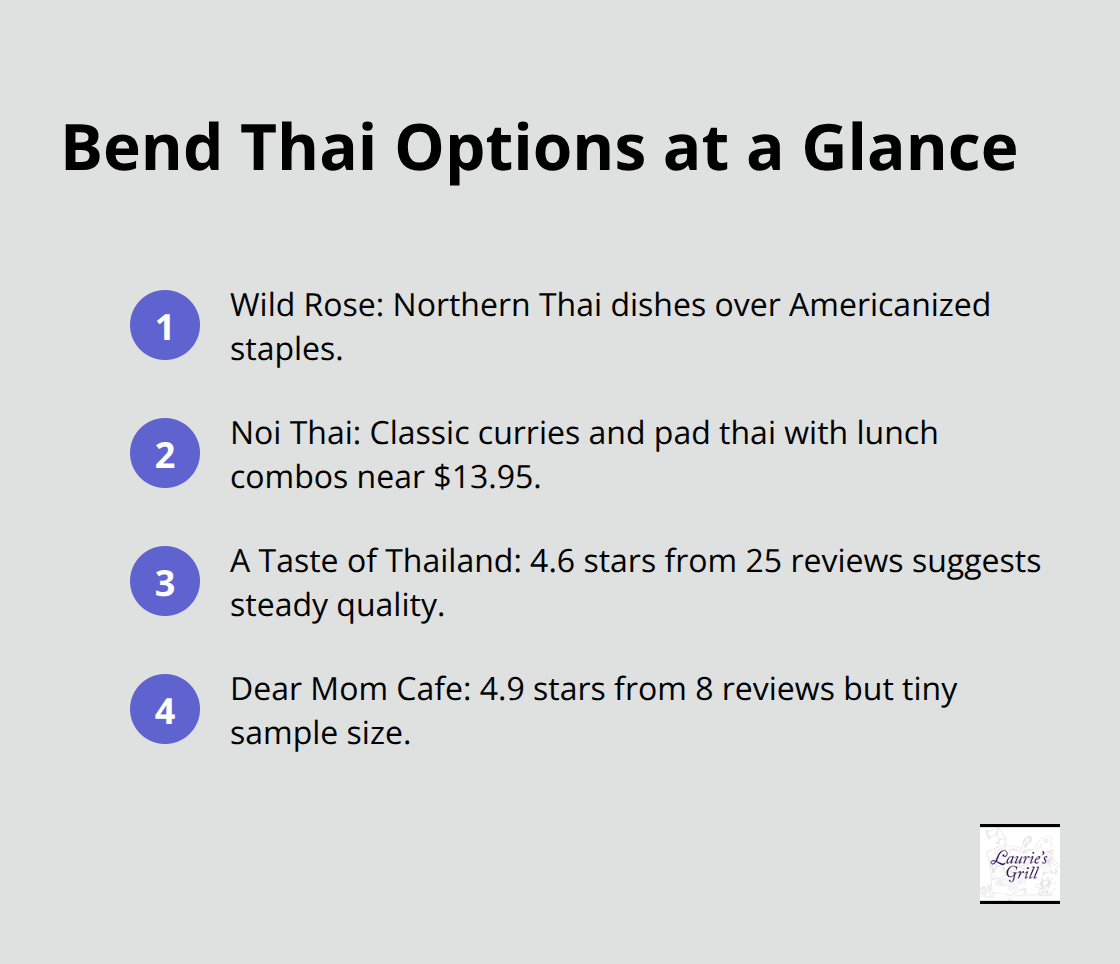 Bend Thai Options at a Glance

1 Wild Rose: Northern Thai dishes over Americanized staples.

2 Noi Thai: Classic curries and pad thai with lunch combos near \$13.95.

3 A Taste of Thailand: 4.6 stars from 25 reviews suggests steady quality.

4 Dear Mom Cafe: 4.9 stars from 8 reviews but tiny sample size.

Laurie's Grill